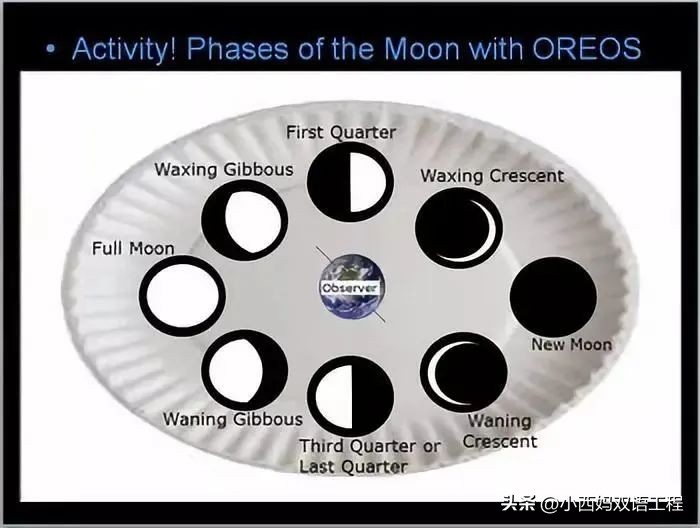 • Activity! Phases of the Moon with OREOS

First Quarter

Waxing Gibbous

Waxing Crescent

Full Moon

Observer

New Moon

Waning Gibbous

Third Quarter or Last Quarter

Waning Crescent

头条 @小西妈双语工程